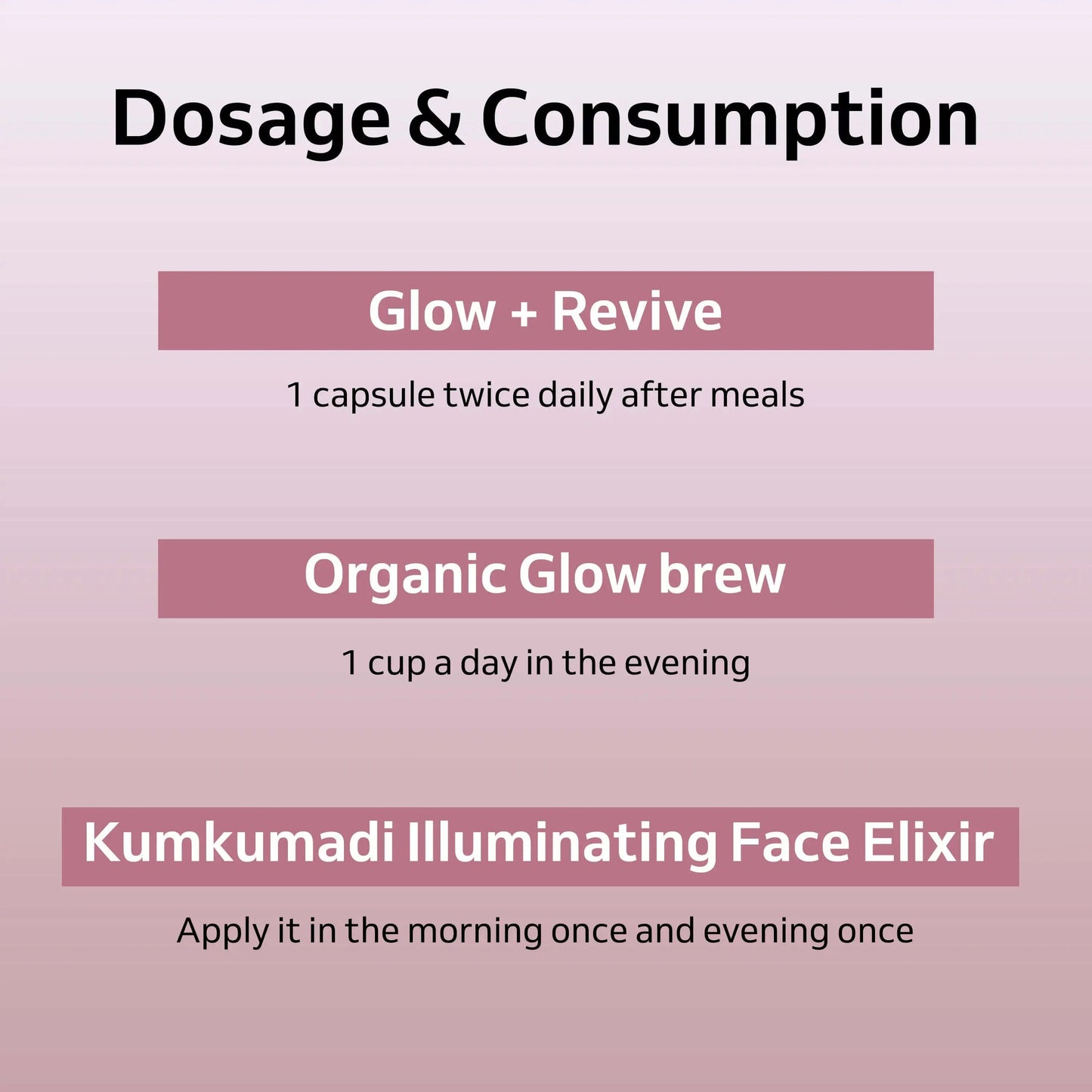 Dosage & Consumption

Glow + Revive

1 capsule twice daily after meals

Organic Glow brew

1 cup a day in the evening

Kumkumadi Illuminating Face Elixir

Apply it in the morning once and evening once